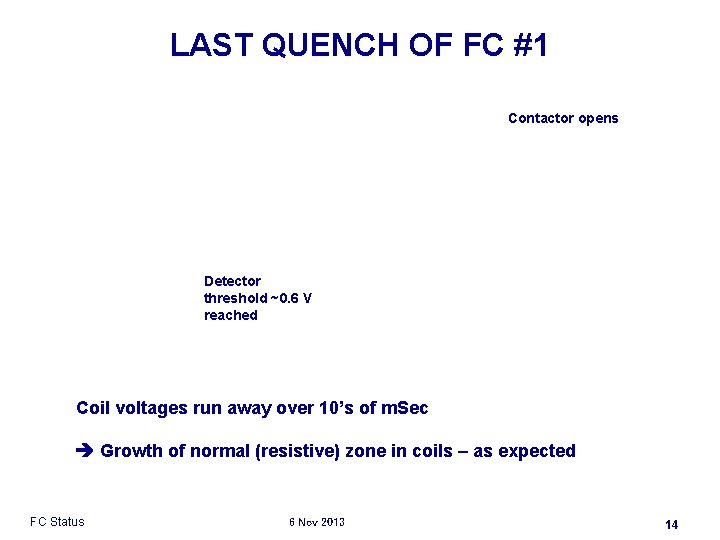 LAST QUENCH OF FC #1

Contactor opens

Detector
threshold ~0.6 V
reached

Coil voltages run away over 10's of mSec

➔ Growth of normal (resistive) zone in coils – as expected

FC Status

6 Nov 2013

14